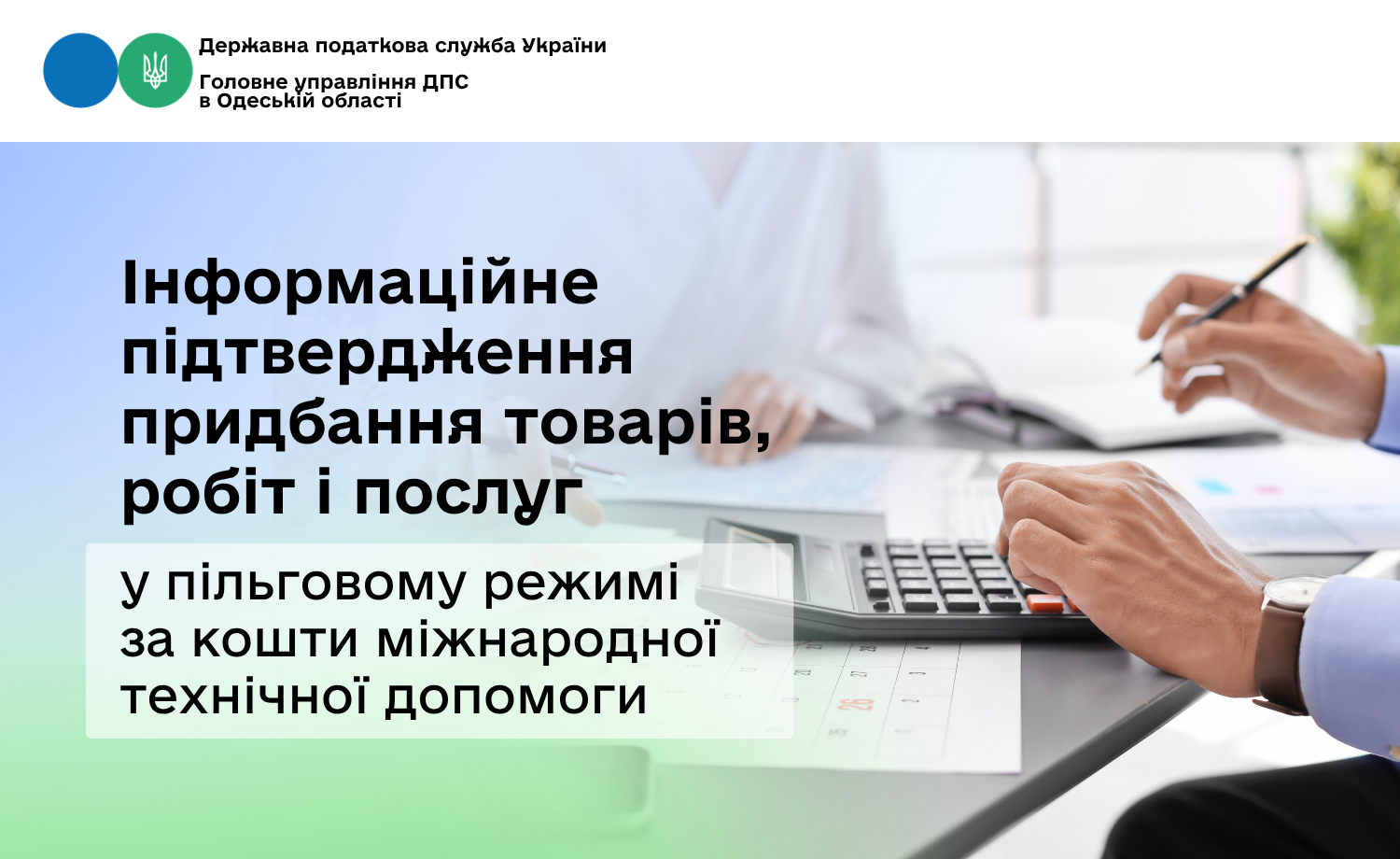 Державна податкова служба України

Головне управління ДПС
в Одеській області

Інформаційне підтвердження придбання товарів, робіт і послуг

у пільговому режимі за кошти міжнародної технічної допомоги